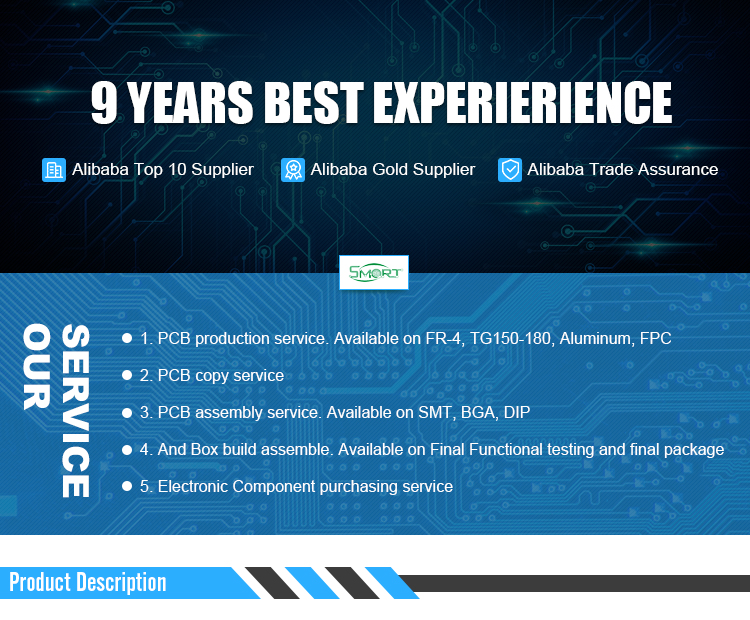 9 YEARS BEST EXPERIERIENCE

Alibaba Top 10 Supplier Alibaba Gold Supplier Alibaba Trade Assurance

SMART

OUR SERVICE

1. PCB production service. Available on FR-4, TG150-180, Aluminum, FPC

2. PCB copy service

3. PCB assembly service. Available on SMT, BGA, DIP

4. And Box build assemble. Available on Final Functional testing and final package

5. Electronic Component purchasing service

Product Description